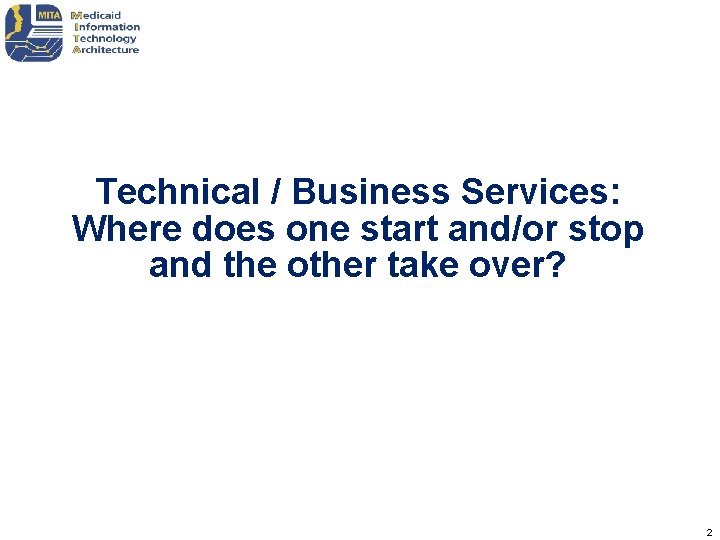 MITA
Medicaid
Information
Technology
Architecture

Technical / Business Services: Where does one start and/or stop and the other take over?

2